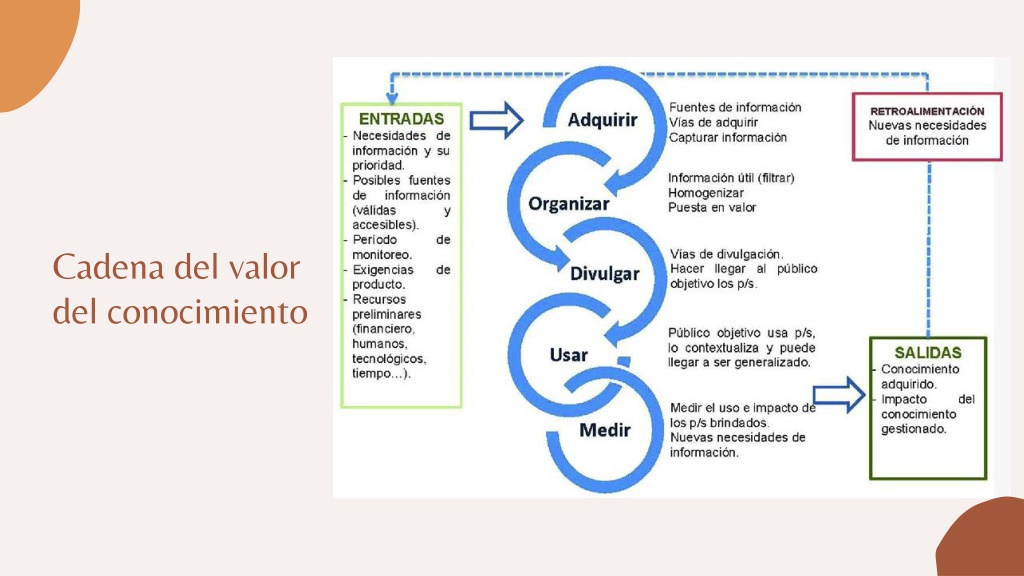 Cadena del valor del conocimiento

ENTRADAS
- Necesidades de información y su prioridad.
- Posibles fuentes de información (válidas y accesibles).
- Período de monitoreo.
- Exigencias de producto.
- Recursos preliminares (financiero, humanos, tecnológicos, tiempo...).

Adquirir
Fuentes de información
Vías de adquirir
Capturar información

Organizar
Información útil (filtrar)
Homogenizar
Puesta en valor

Divulgar
Vías de divulgación.
Hacer llegar al público objetivo los p/s.

Usar
Público objetivo usa p/s, lo contextualiza y puede llegar a ser generalizado.

Medir
Medir el uso e impacto de los p/s brindados.
Nuevas necesidades de información.

RETROALIMENTACIÓN
Nuevas necesidades de información

SALIDAS
- Conocimiento adquirido.
- Impacto del conocimiento gestionado.